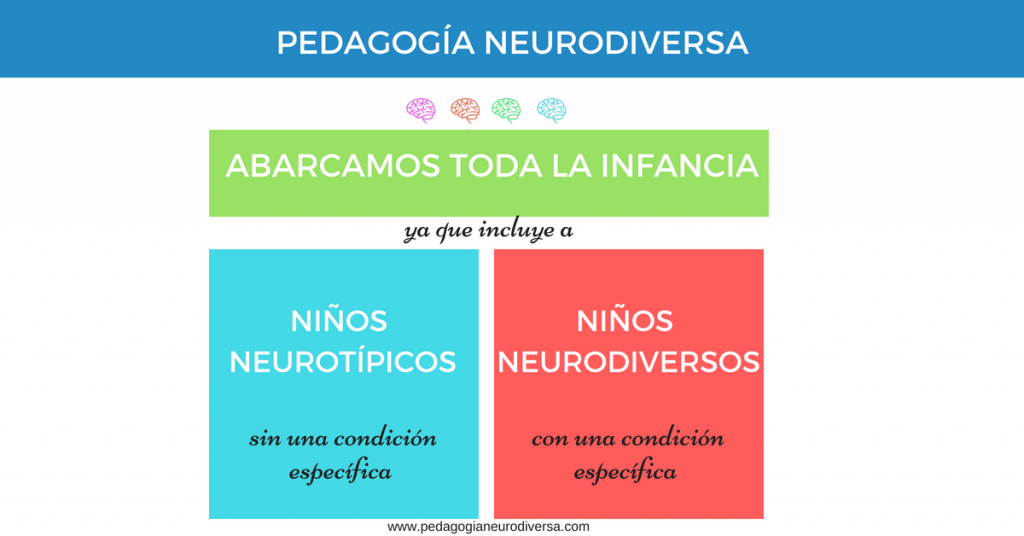 PEDAGOGÍA NEURODIVERSA

ABARCAMOS TODA LA INFANCIA

ya que incluye a

NIÑOS NEUROTÍPICOS

sin una condición específica

NIÑOS NEURODIVERSOS

con una condición específica

www.pedagogianeurodiversa.com